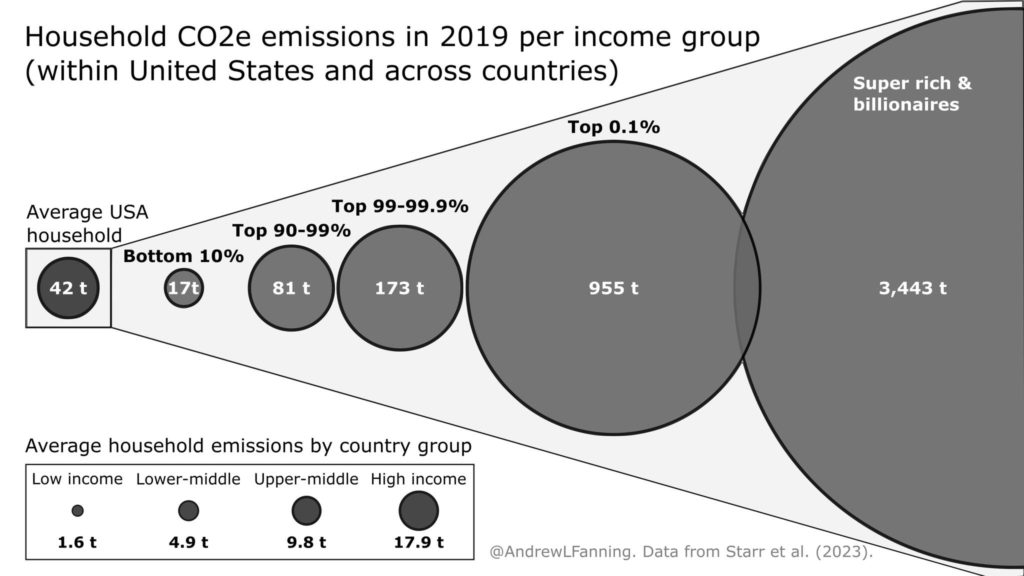 Household CO2e emissions in 2019 per income group (within United States and across countries)

Average USA household

42 t

Bottom 10%

17t

Top 90-99%

81 t

Top 99-99.9%

173 t

Top 0.1%

955 t

Super rich & billionaires

3,443 t

Average household emissions by country group

| Low income | Lower-middle | Upper-middle | High income |
|---|---|---|---|
| 1.6 t | 4.9 t | 9.8 t | 17.9 t |

@AndrewLFanning. Data from Starr et al. (2023).